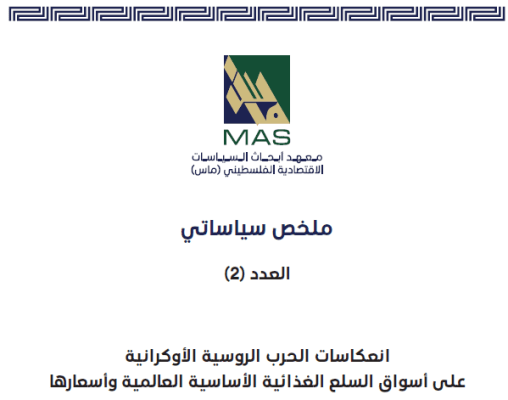 MAS
معهد أبحاث السياسات
الاقتصادية الفلسطيني (ماس)

ملخص سياساتي

العدد (2)

انعكاسات الحرب الروسية الأوكرانية
على أسواق السلع الغذائية الأساسية العالمية وأسعارها